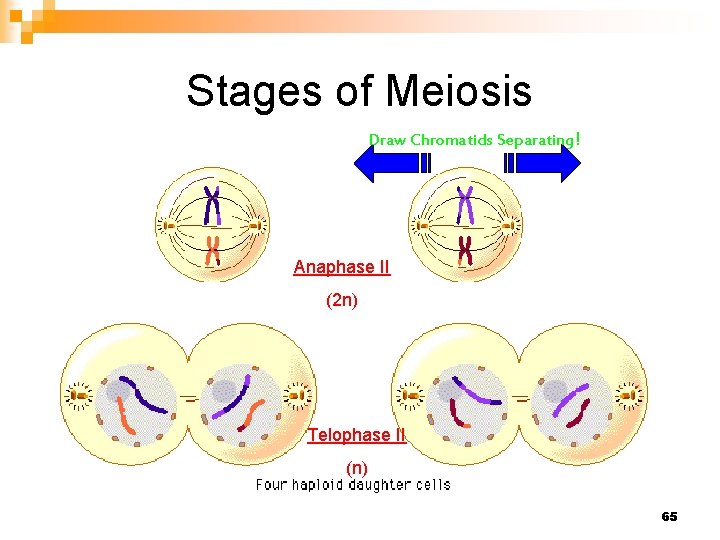 Stages of Meiosis

Draw Chromatids Separating!

Anaphase II

(2n)

Telophase II

(n)

Four haploid daughter cells

65